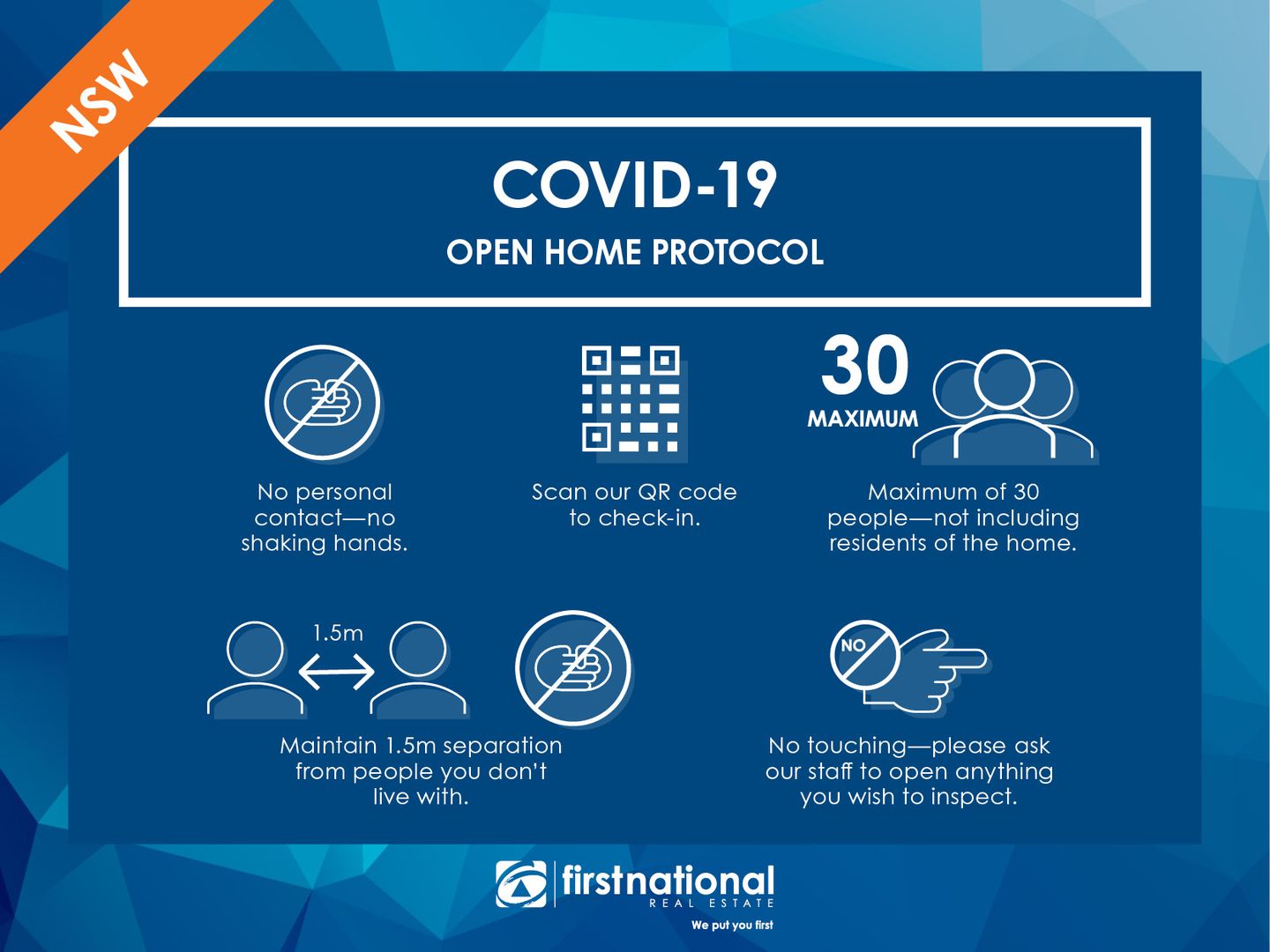 NSW

COVID-19

OPEN HOME PROTOCOL

No personal contact—no shaking hands.

Scan our QR code to check-in.

30 MAXIMUM

Maximum of 30 people—not including residents of the home.

1.5m

Maintain 1.5m separation from people you don't live with.

NO

No touching—please ask our staff to open anything you wish to inspect.

firstnational REAL ESTATE

We put you first